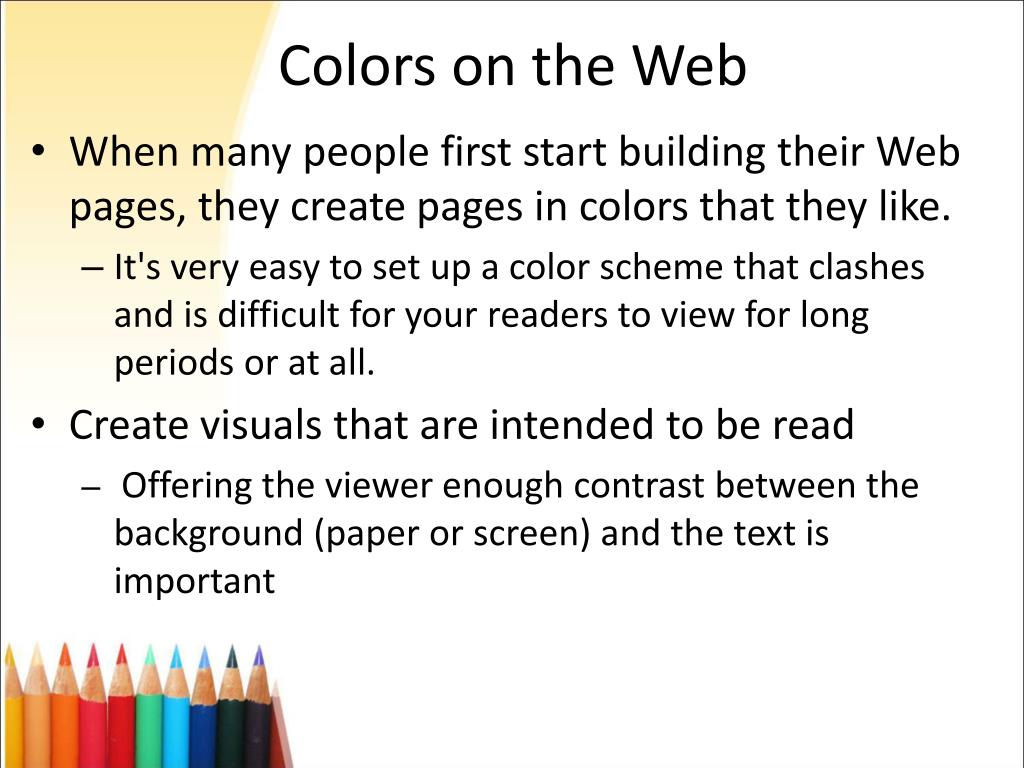 Colors on the Web

• When many people first start building their Web pages, they create pages in colors that they like.
– It's very easy to set up a color scheme that clashes and is difficult for your readers to view for long periods or at all.

• Create visuals that are intended to be read
– Offering the viewer enough contrast between the background (paper or screen) and the text is important